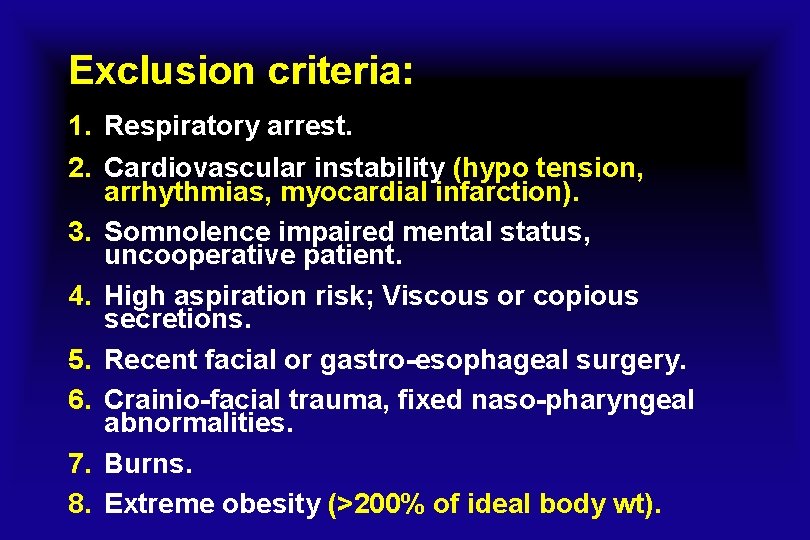 Exclusion criteria:

1. Respiratory arrest.
2. Cardiovascular instability (hypo tension, arrhythmias, myocardial infarction).
3. Somnolence impaired mental status, uncooperative patient.
4. High aspiration risk; Viscous or copious secretions.
5. Recent facial or gastro-esophageal surgery.
6. Crainio-facial trauma, fixed naso-pharyngeal abnormalities.
7. Burns.
8. Extreme obesity (>200% of ideal body wt).